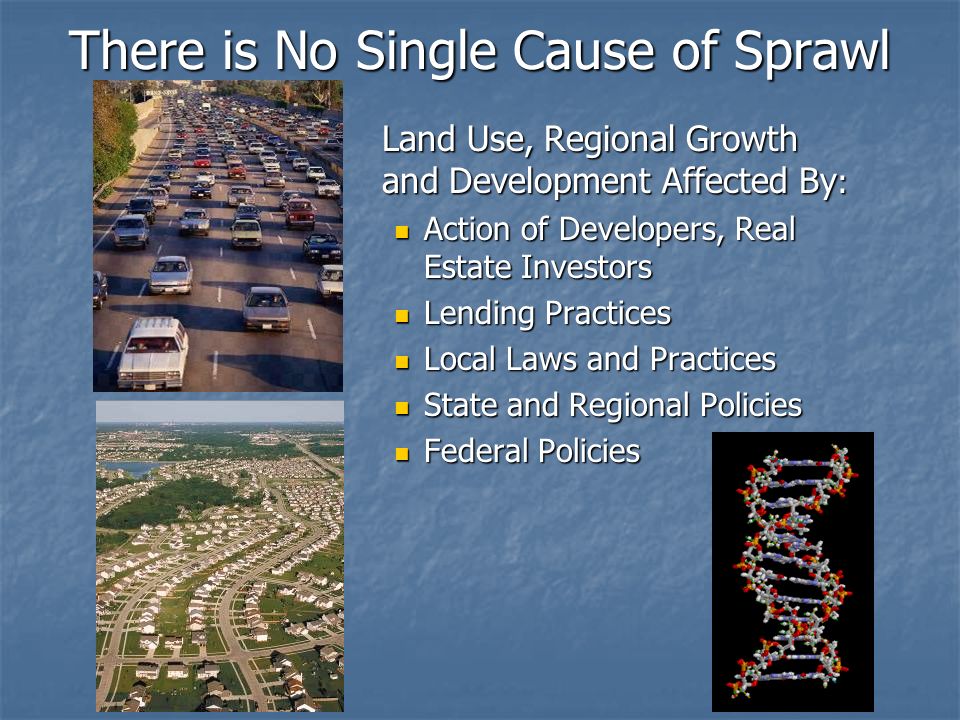 There is No Single Cause of Sprawl

Land Use, Regional Growth and Development Affected By:

- Action of Developers, Real Estate Investors
- Lending Practices
- Local Laws and Practices
- State and Regional Policies
- Federal Policies